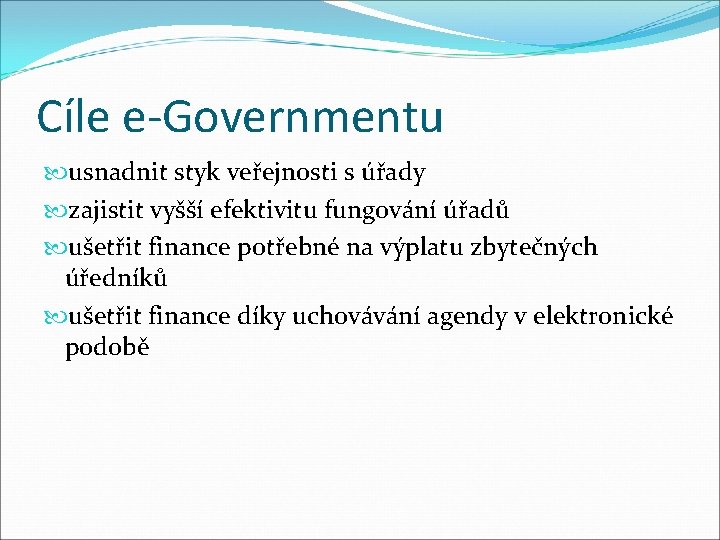 Cíle e-Governmentu

usnadnit styk veřejnosti s úřady

zajistit vyšší efektivitu fungování úřadů

ušetřit finance potřebné na výplatu zbytečných úředníků

ušetřit finance díky uchovávání agendy v elektronické podobě